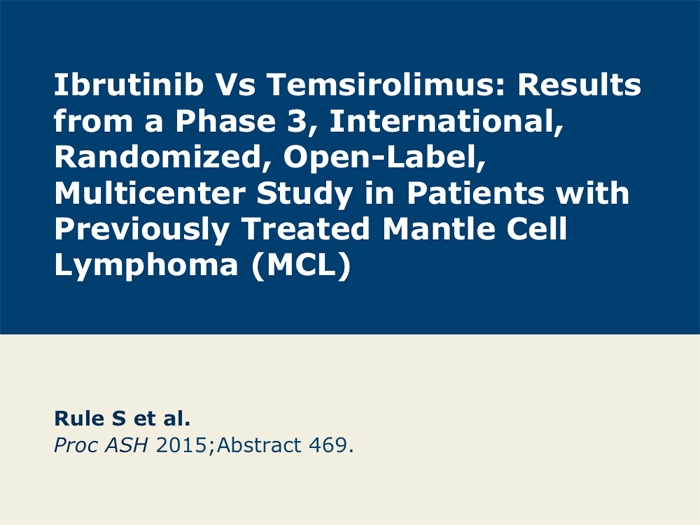 Ibrutinib Vs Temsirolimus: Results from a Phase 3, International, Randomized, Open-Label, Multicenter Study in Patients with Previously Treated Mantle Cell Lymphoma (MCL)

Rule S et al.
Proc ASH 2015;Abstract 469.